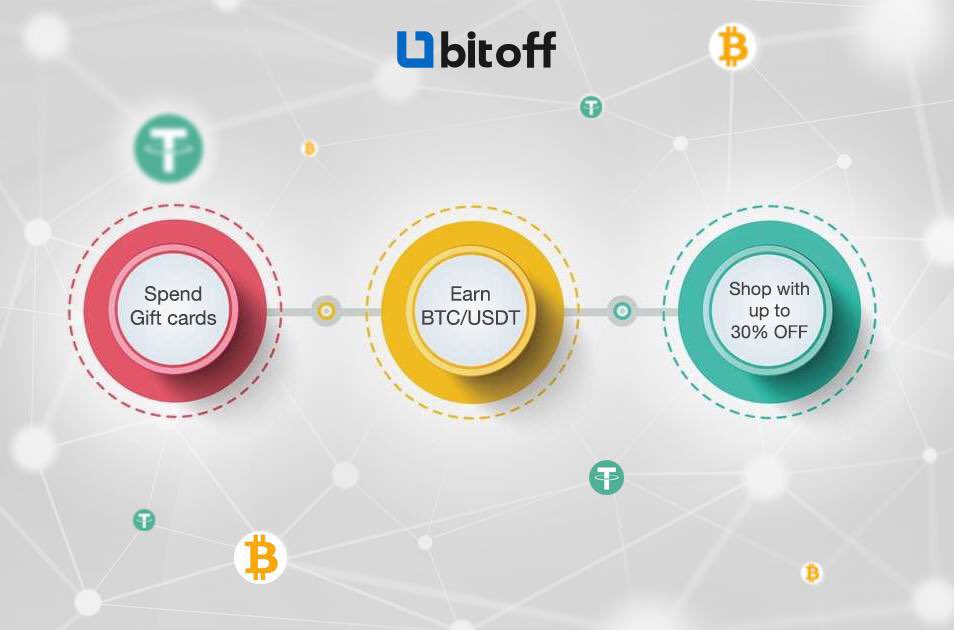 bitoff

Spend Gift cards

Earn BTC/USDT

Shop with up to 30% OFF